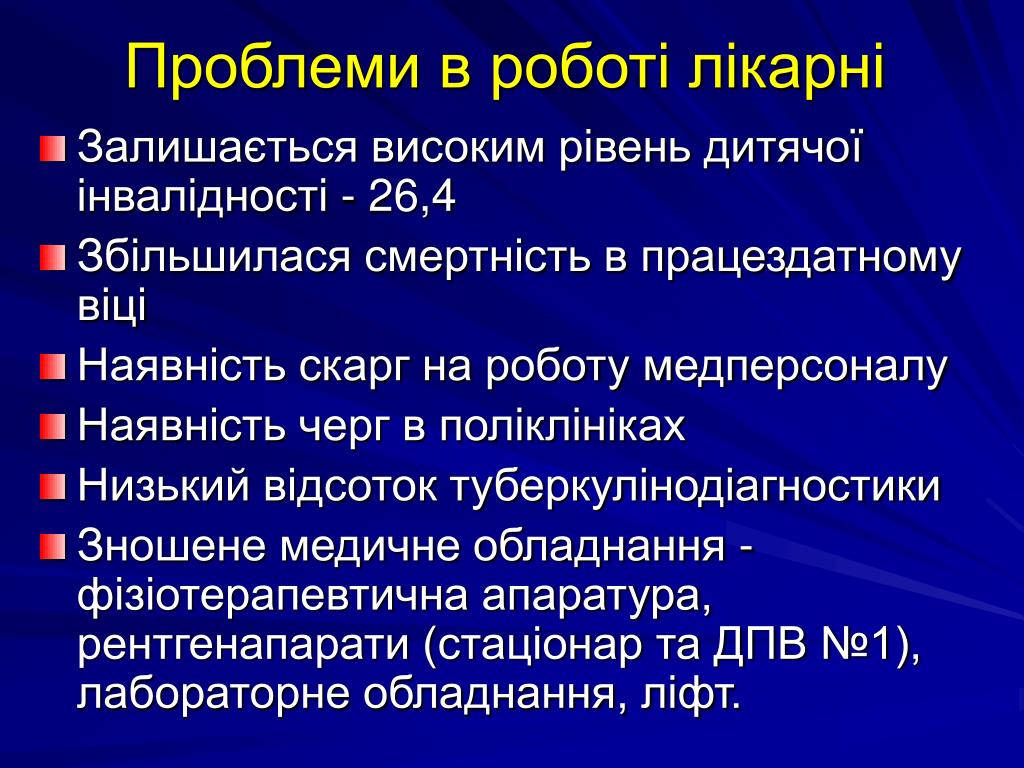 Проблеми в роботі лікарні

Залишається високим рівень дитячої інвалідності - 26,4

Збільшилася смертність в працездатному віці

Наявність скарг на роботу медперсоналу

Наявність черг в поліклініках

Низький відсоток туберкулінодіагностики

Зношене медичне обладнання - фізіотерапевтична апаратура, рентгенапарати (стаціонар та ДПВ №1), лабораторне обладнання, ліфт.